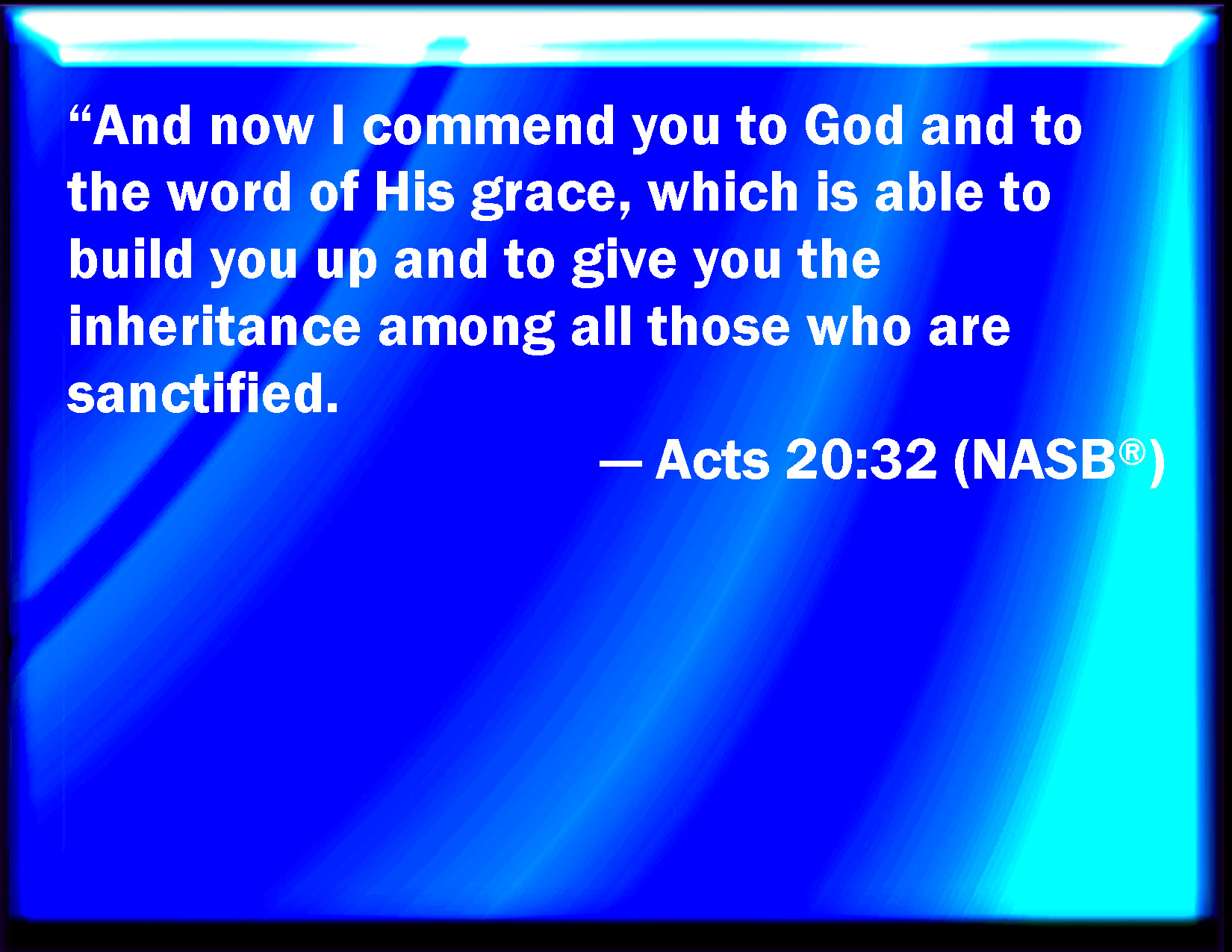 “And now I commend you to God and to the word of His grace, which is able to build you up and to give you the inheritance among all those who are sanctified.

— Acts 20:32 (NASB®)